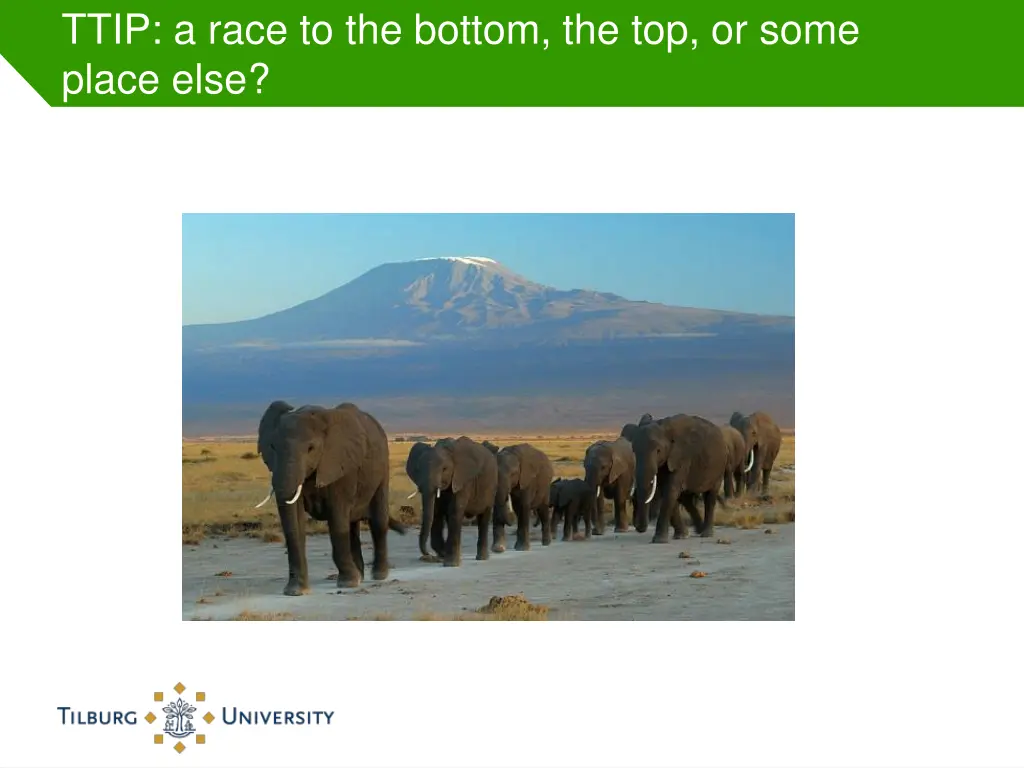 TTIP: a race to the bottom, the top, or some place else?

TILBURG UNIVERSITY